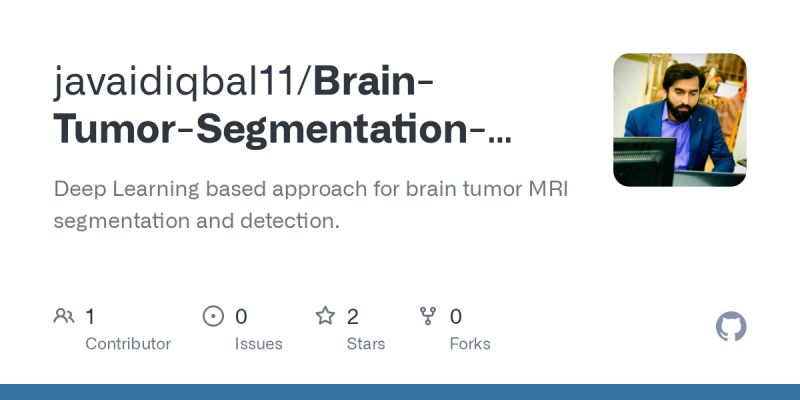 javaidiqbal11/Brain-Tumor-Segmentation-...

Deep Learning based approach for brain tumor MRI segmentation and detection.

1
Contributor

0
Issues

2
Stars

0
Forks